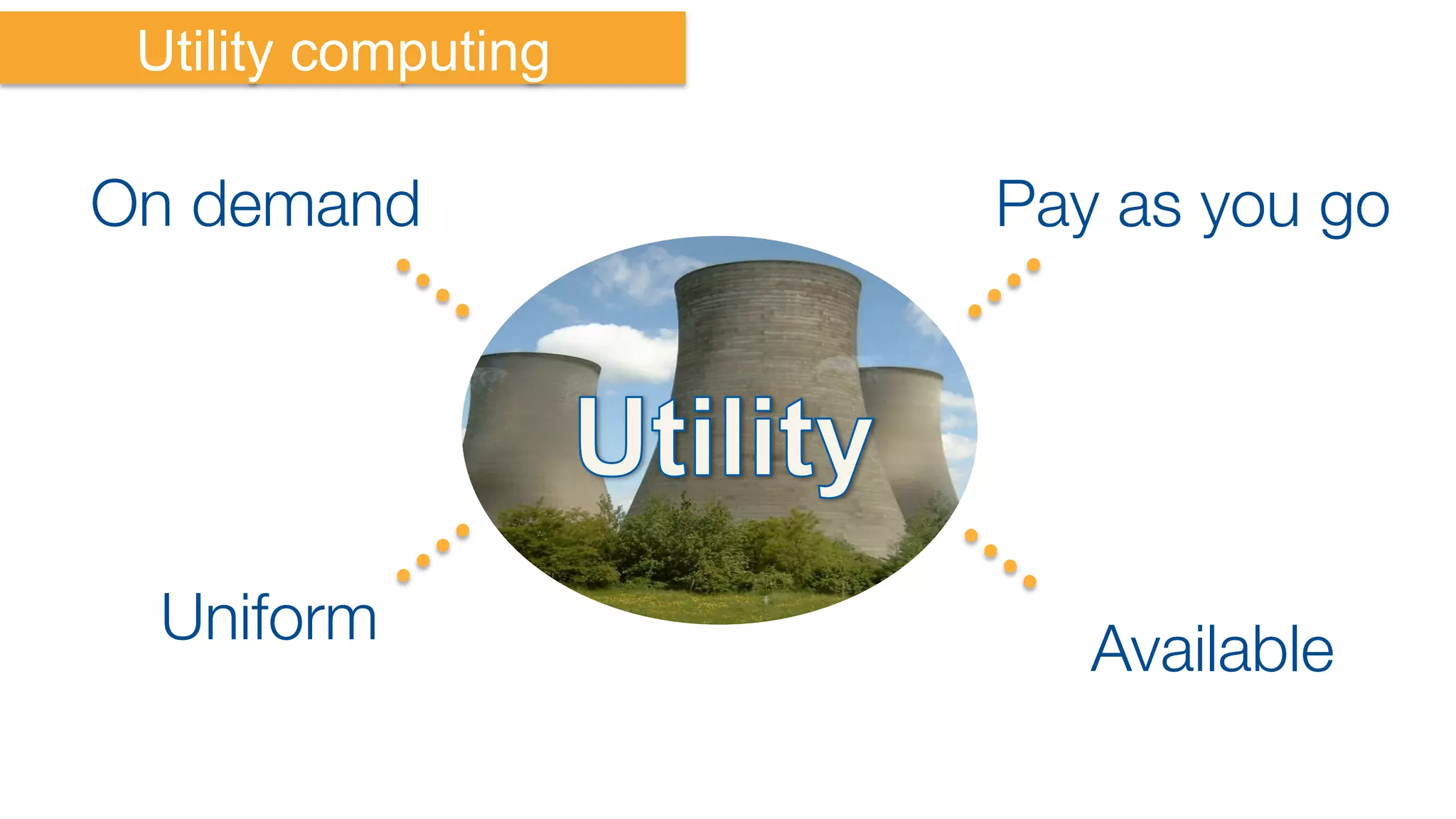 Utility computing

On demand

Pay as you go

Utility

Uniform

Available